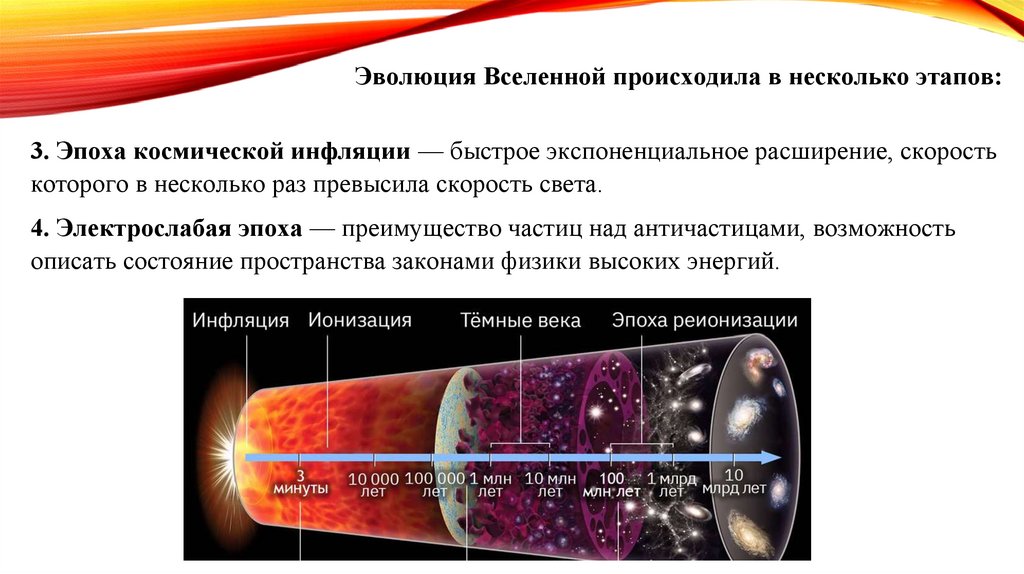 Эволюция Вселенной происходила в несколько этапов:

3. Эпоха космической инфляции — быстрое экспоненциальное расширение, скорость которого в несколько раз превысила скорость света.

4. Электрослабая эпоха — преимущество частиц над античастицами, возможность описать состояние пространства законами физики высоких энергий.

Инфляция Ионизация Тёмные века Эпоха реионизации

3 минуты
10 000 лет
100 000 лет
1 млн лет
10 млн лет
100 млн лет
1 млрд лет
10 млрд лет